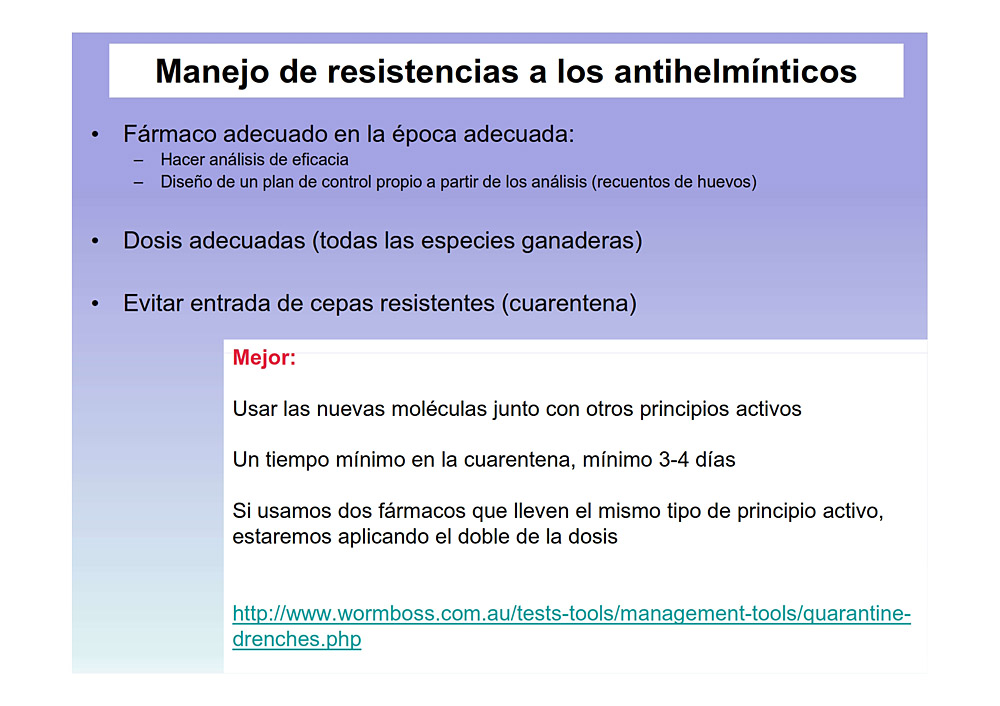 Manejo de resistencias a los antihelmínticos

• Fármaco adecuado en la época adecuada:
– Hacer análisis de eficacia
– Diseño de un plan de control propio a partir de los análisis (recuentos de huevos)

• Dosis adecuadas (todas las especies ganaderas)

• Evitar entrada de cepas resistentes (cuarentena)

Mejor:

Usar las nuevas moléculas junto con otros principios activos

Un tiempo mínimo en la cuarentena, mínimo 3-4 días

Si usamos dos fármacos que lleven el mismo tipo de principio activo, estaremos aplicando el doble de la dosis

http://www.wormboss.com.au/tests-tools/management-tools/quarantine-drenches.php